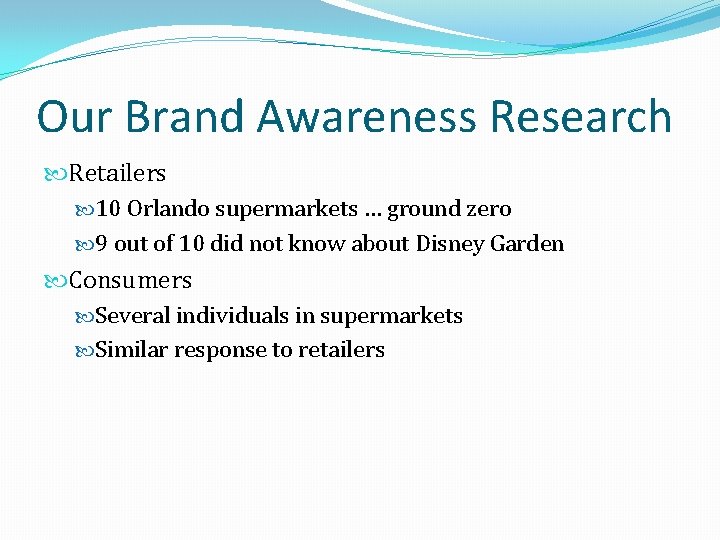 Our Brand Awareness Research

Retailers

10 Orlando supermarkets … ground zero

9 out of 10 did not know about Disney Garden

Consumers

Several individuals in supermarkets

Similar response to retailers